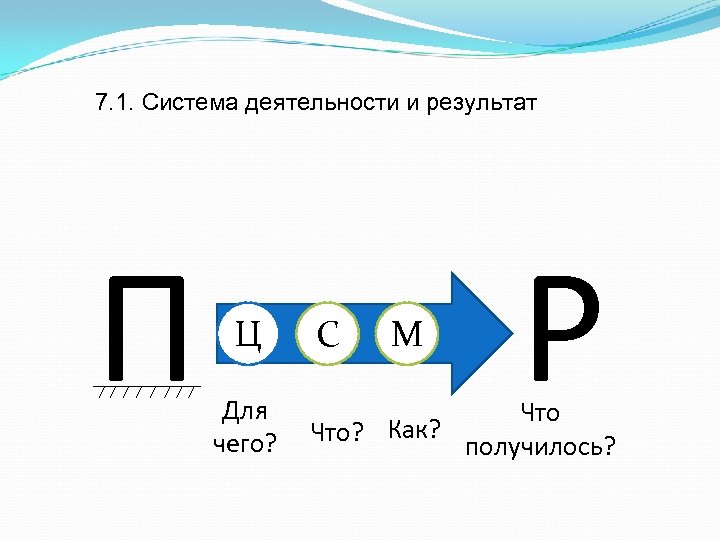 7.1. Система деятельности и результат

П

Ц

С

М

Р

Для чего?

Что?

Как?

Что получилось?